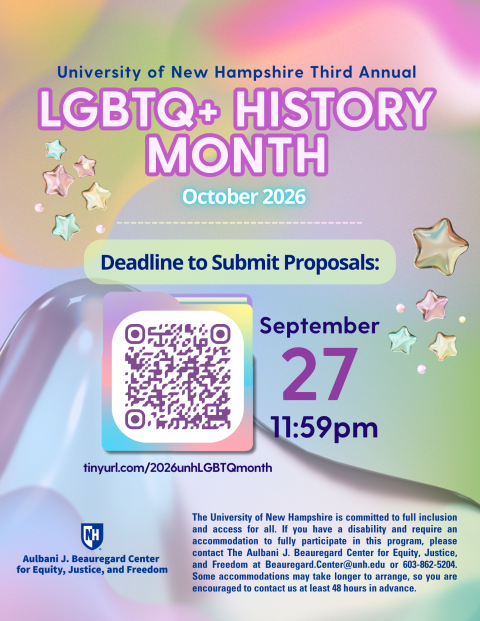 University of New Hampshire Third Annual

LGBTQ+ HISTORY MONTH

October 2026

Deadline to Submit Proposals:

September 27 11:59pm

tinyurl.com/2026unhLGBTQmonth

NH

Aulbani J. Beauregard Center for Equity, Justice, and Freedom

The University of New Hampshire is committed to full inclusion and access for all. If you have a disability and require an accommodation to fully participate in this program, please contact The Aulbani J. Beauregard Center for Equity, Justice, and Freedom at Beauregard.Center@unh.edu or 603-862-5204. Some accommodations may take longer to arrange, so you are encouraged to contact us at least 48 hours in advance.